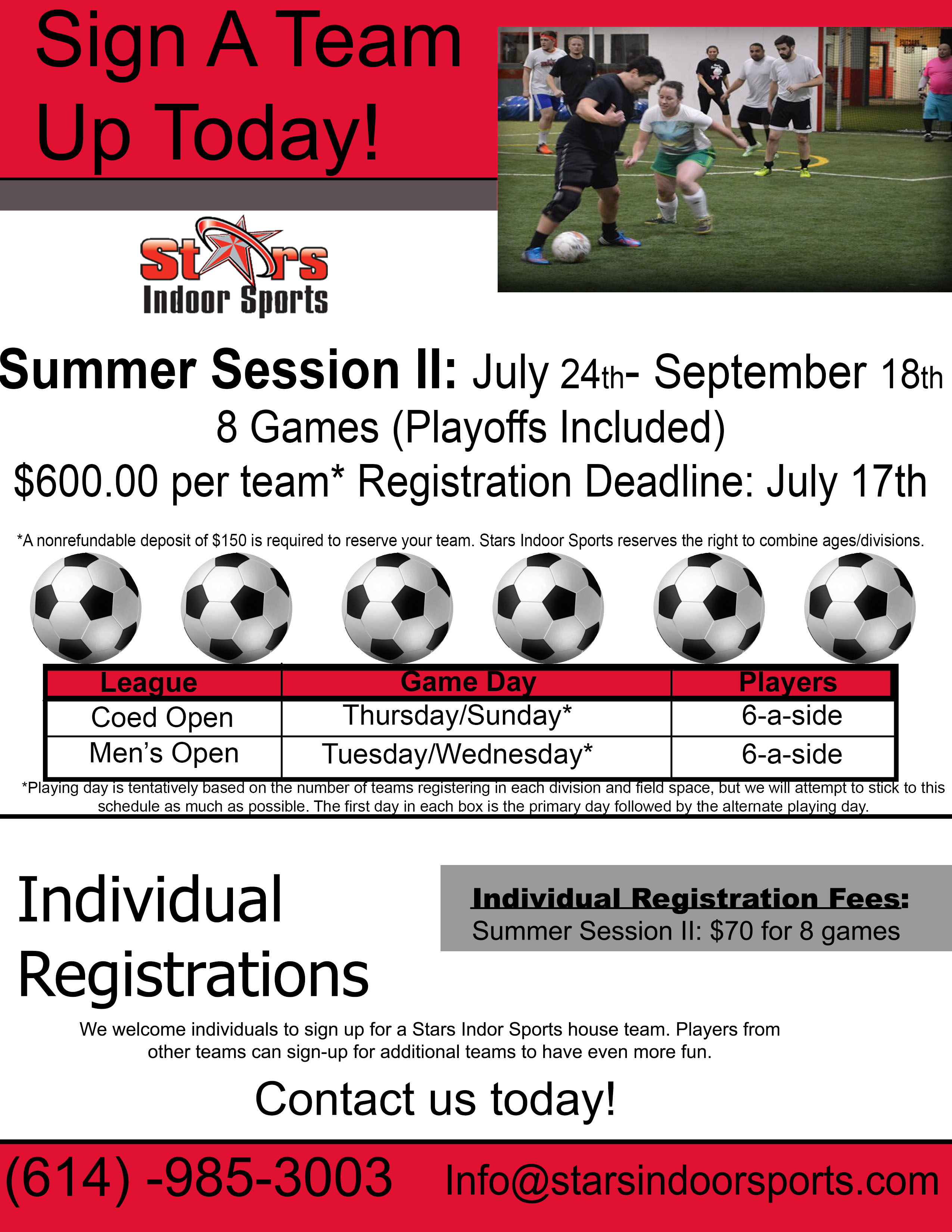 Sign A Team Up Today!

Stars Indoor Sports

Summer Session II: July 24th- September 18th
8 Games (Playoffs Included)
$600.00 per team* Registration Deadline: July 17th

*A nonrefundable deposit of $150 is required to reserve your team. Stars Indoor Sports reserves the right to combine ages/divisions.

| League | Game Day | Players |
|---|---|---|
| Coed Open | Thursday/Sunday* | 6-a-side |
| Men's Open | Tuesday/Wednesday* | 6-a-side |

*Playing day is tentatively based on the number of teams registering in each division and field space, but we will attempt to stick to this schedule as much as possible. The first day in each box is the primary day followed by the alternate playing day.

Individual Registrations

Individual Registration Fees:
Summer Session II: $70 for 8 games

We welcome individuals to sign up for a Stars Indor Sports house team. Players from other teams can sign-up for additional teams to have even more fun.

Contact us today!

(614) -985-3003 Info@starsindoorsports.com